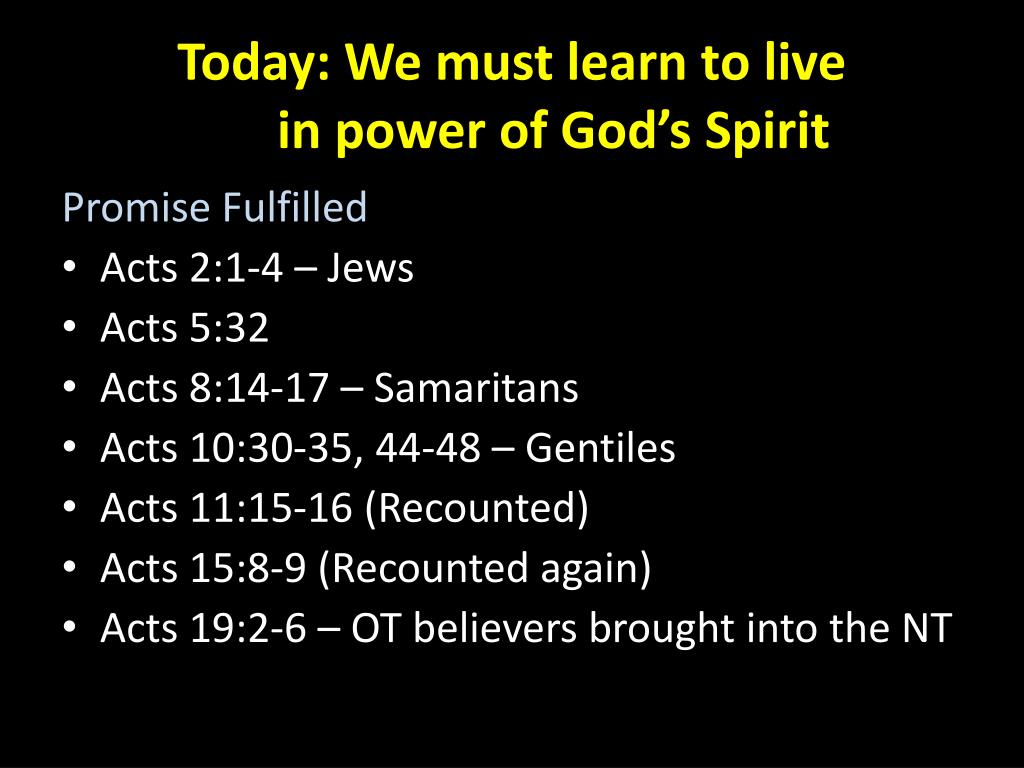 Today: We must learn to live
in power of God’s Spirit

Promise Fulfilled
• Acts 2:1-4 – Jews
• Acts 5:32
• Acts 8:14-17 – Samaritans
• Acts 10:30-35, 44-48 – Gentiles
• Acts 11:15-16 (Recounted)
• Acts 15:8-9 (Recounted again)
• Acts 19:2-6 – OT believers brought into the NT